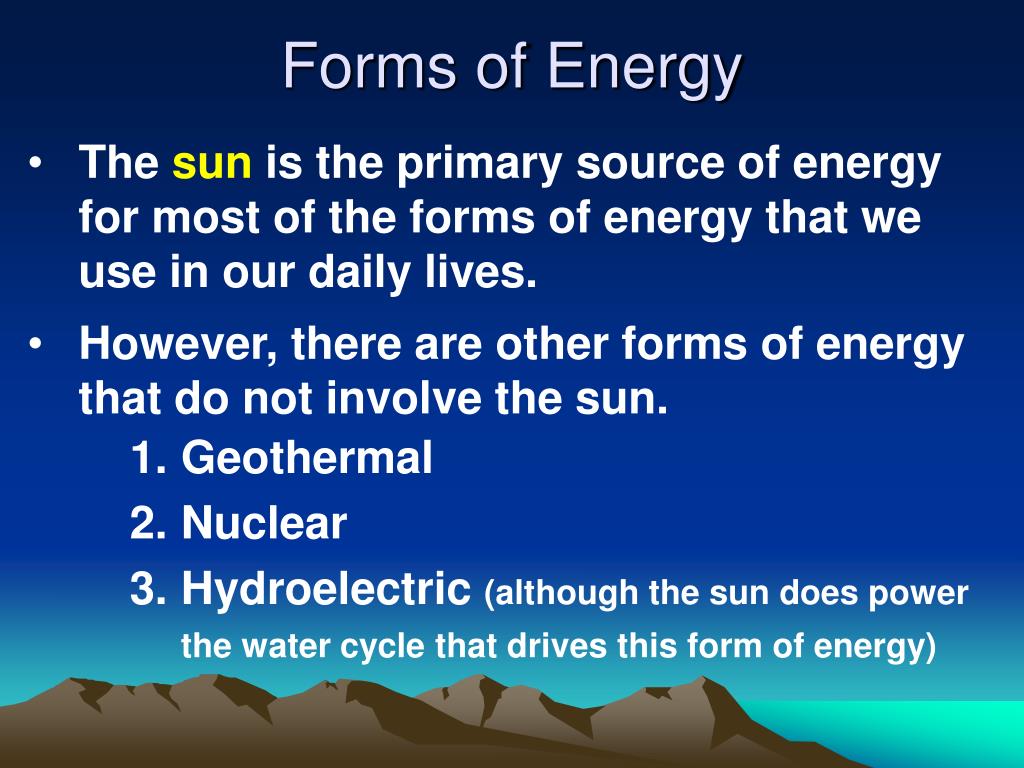 Forms of Energy

• The sun is the primary source of energy for most of the forms of energy that we use in our daily lives.

• However, there are other forms of energy that do not involve the sun.

1. Geothermal

2. Nuclear

3. Hydroelectric (although the sun does power the water cycle that drives this form of energy)